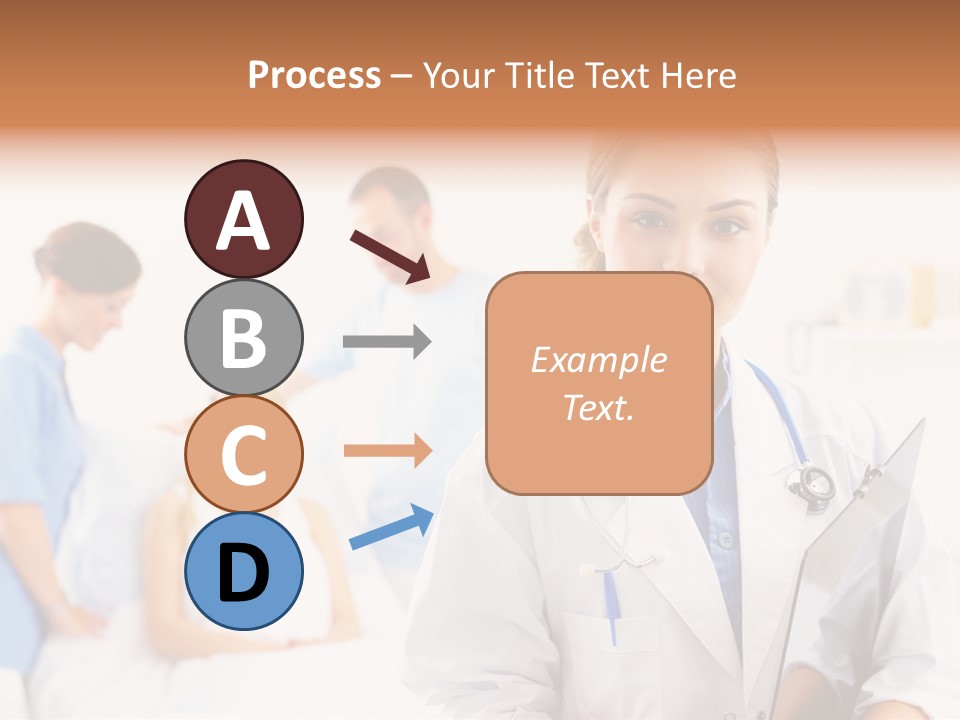 Process – Your Title Text Here

A

B

C

D

Example Text.